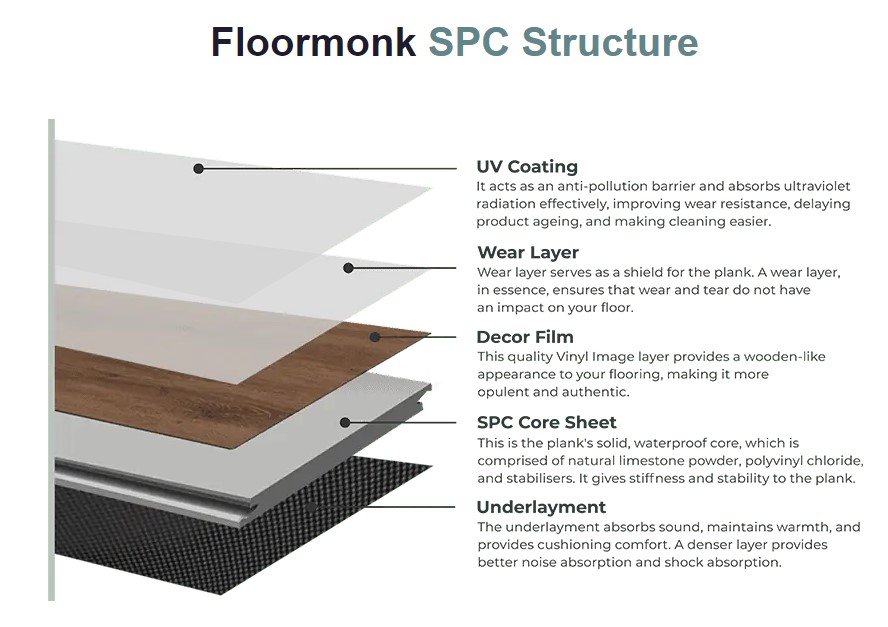 Floormonk SPC Structure

UV Coating
It acts as an anti-pollution barrier and absorbs ultraviolet radiation effectively, improving wear resistance, delaying product ageing, and making cleaning easier.

Wear Layer
Wear layer serves as a shield for the plank. A wear layer, in essence, ensures that wear and tear do not have an impact on your floor.

Decor Film
This quality Vinyl Image layer provides a wooden-like appearance to your flooring, making it more opulent and authentic.

SPC Core Sheet
This is the plank's solid, waterproof core, which is comprised of natural limestone powder, polyvinyl chloride, and stabilisers. It gives stiffness and stability to the plank.

Underlayment
The underlayment absorbs sound, maintains warmth, and provides cushioning comfort. A denser layer provides better noise absorption and shock absorption.